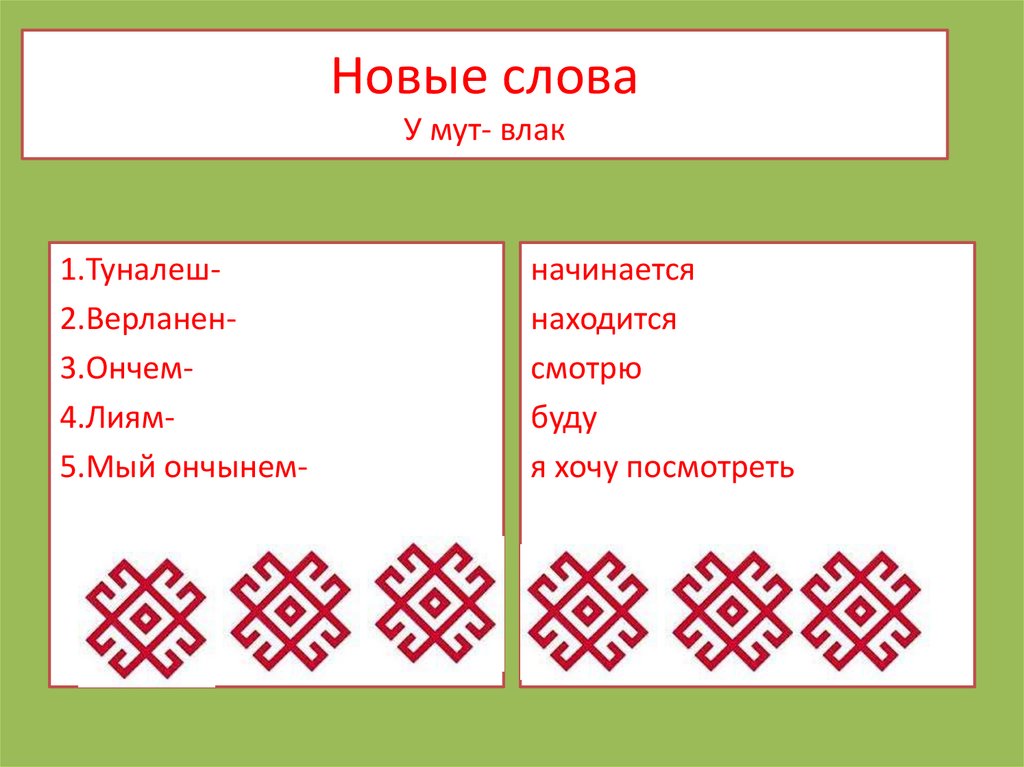 Новые слова
У мут- влак

1.Туналеш-
2.Верланен-
3.Ончем-
4.Лиям-
5.Мый ончынем-

начинается
находится
смотрю
буду
я хочу посмотреть